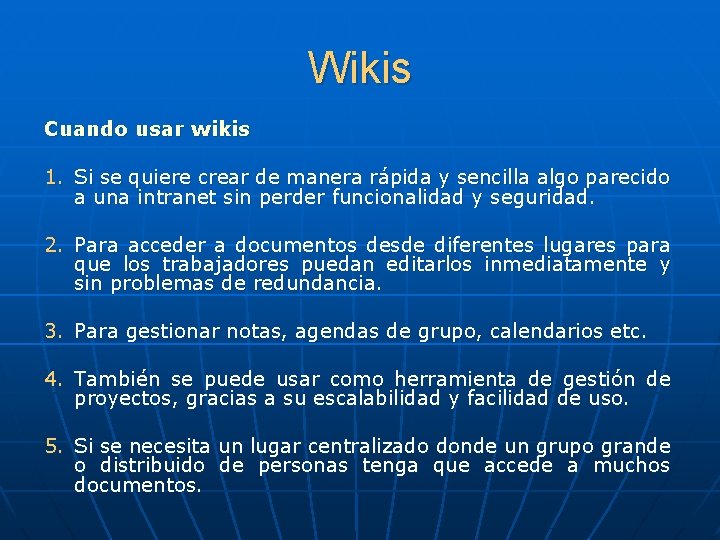 Wikis

Cuando usar wikis

1. Si se quiere crear de manera rápida y sencilla algo parecido a una intranet sin perder funcionalidad y seguridad.

2. Para acceder a documentos desde diferentes lugares para que los trabajadores puedan editarlos inmediatamente y sin problemas de redundancia.

3. Para gestionar notas, agendas de grupo, calendarios etc.

4. También se puede usar como herramienta de gestión de proyectos, gracias a su escalabilidad y facilidad de uso.

5. Si se necesita un lugar centralizado donde un grupo grande o distribuido de personas tenga que accede a muchos documentos.